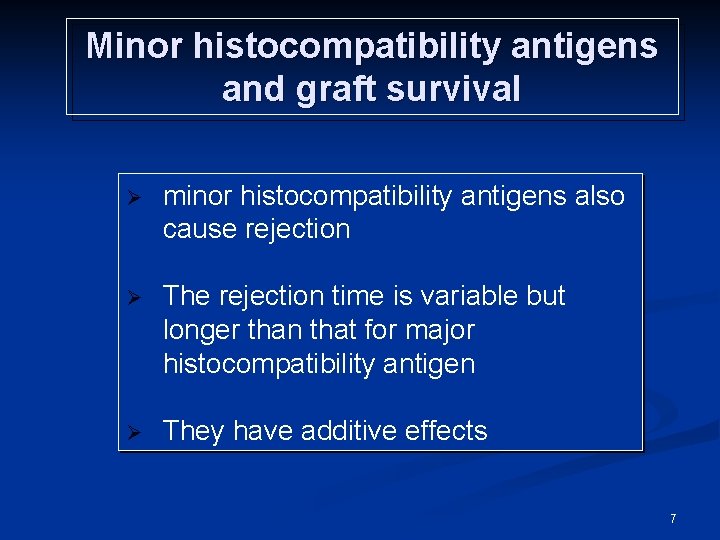 Minor histocompatibility antigens and graft survival

➢ minor histocompatibility antigens also cause rejection

➢ The rejection time is variable but longer than that for major histocompatibility antigen

➢ They have additive effects

7